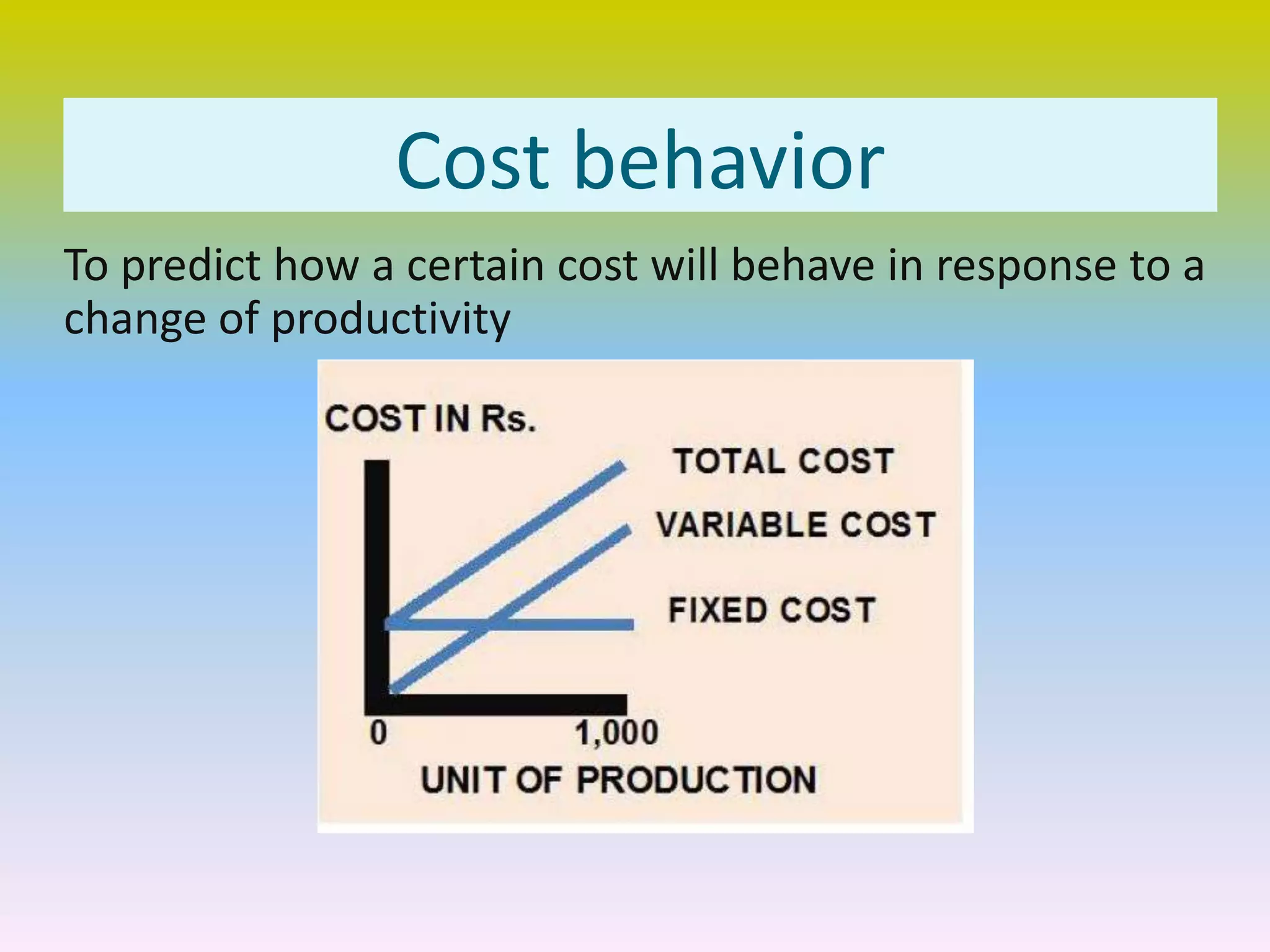 Cost behavior

To predict how a certain cost will behave in response to a change of productivity

COST IN Rs.

TOTAL COST

VARIABLE COST

FIXED COST

0

1,000

UNIT OF PRODUCTION